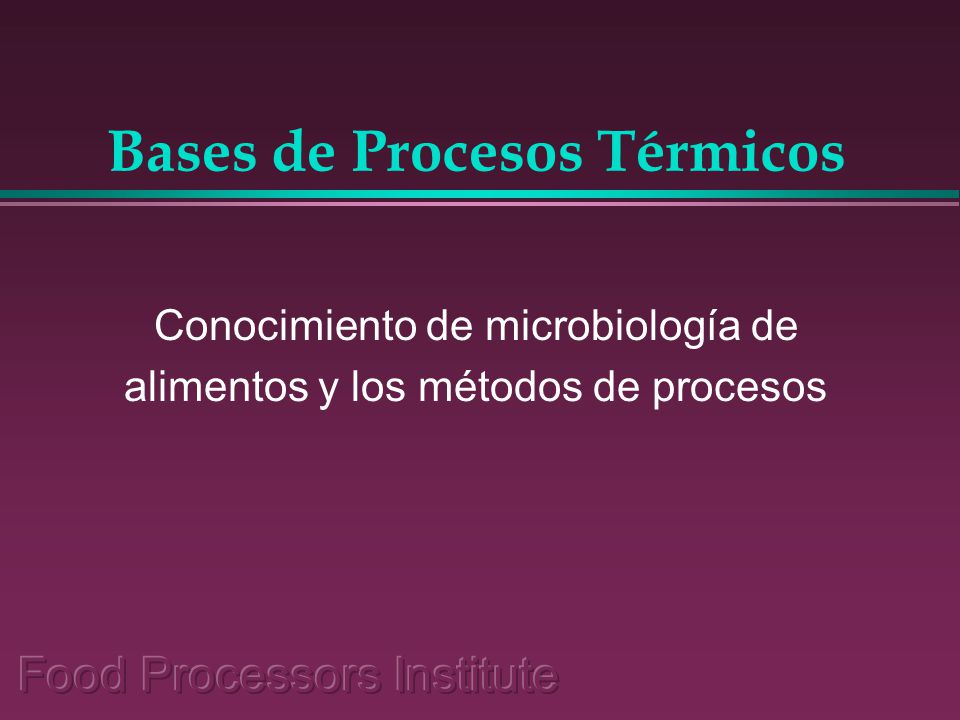 Bases de Procesos Térmicos

Conocimiento de microbiología de alimentos y los métodos de procesos

Food Processors Institute